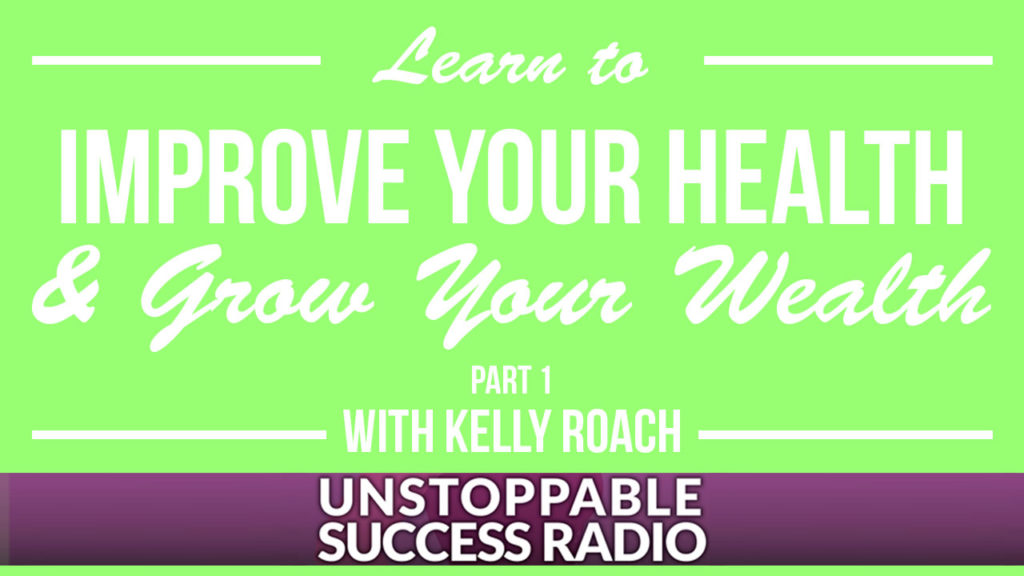 Learn to

IMPROVE YOUR HEALTH

& Grow Your Wealth

PART 1

WITH KELLY ROACH

UNSTOPPABLE SUCCESS RADIO